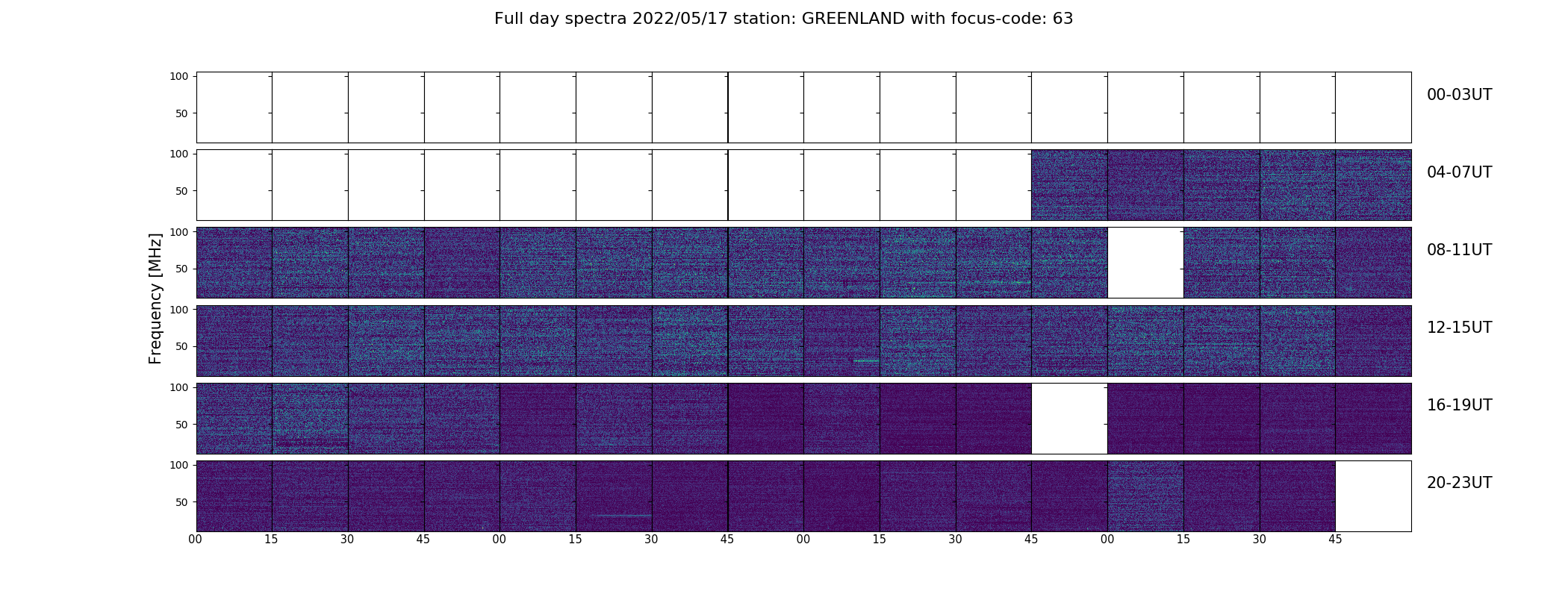 Full day spectra 2022/05/17 station: GREENLAND with focus-code: 63

Frequency [MHz]

100
50
00-03UT

100
50
04-07UT

100
50
08-11UT

100
50
12-15UT

100
50
16-19UT

100
50
20-23UT

00 15 30 45 00 15 30 45 00 15 30 45 00 15 30 45